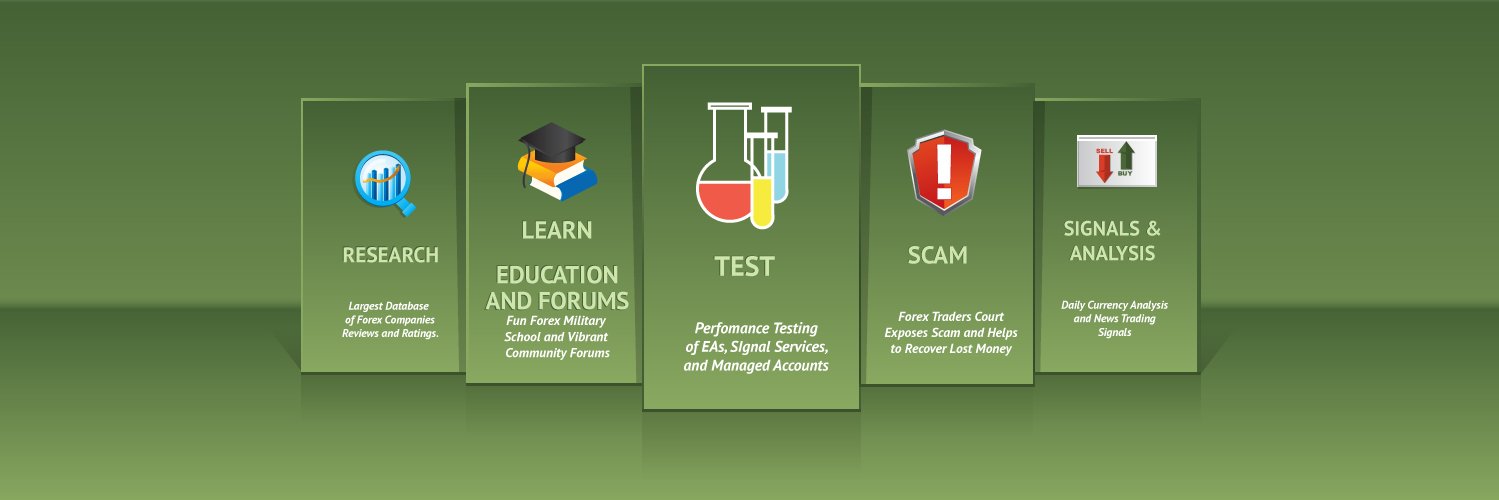 RESEARCH

Largest Database of Forex Companies Reviews and Ratings.

LEARN

EDUCATION AND FORUMS

Fun Forex Military School and Vibrant Community Forums

TEST

Perfomance Testing of EAs, Signal Services, and Managed Accounts

SCAM

Forex Traders Court Exposes Scam and Helps to Recover Lost Money

SELL BUY

SIGNALS & ANALYSIS

Daily Currency Analysis and News Trading Signals